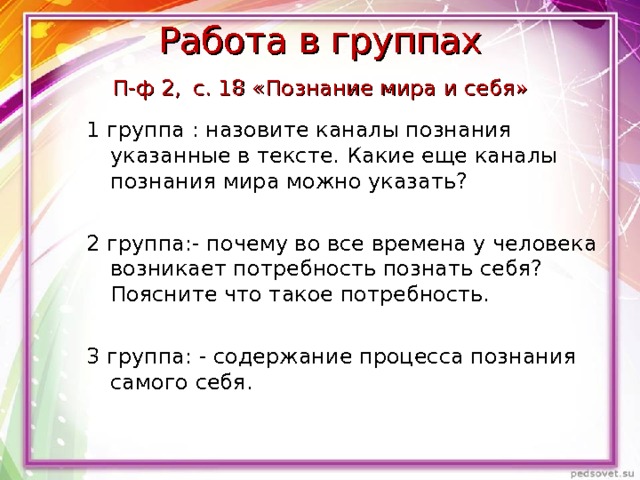 Работа в группах

П-ф 2, с. 18 «Познание мира и себя»

1 группа : назовите каналы познания указанные в тексте. Какие еще каналы познания мира можно указать?

2 группа:- почему во все времена у человека возникает потребность познать себя? Поясните что такое потребность.

3 группа: - содержание процесса познания самого себя.

pedsovet.su